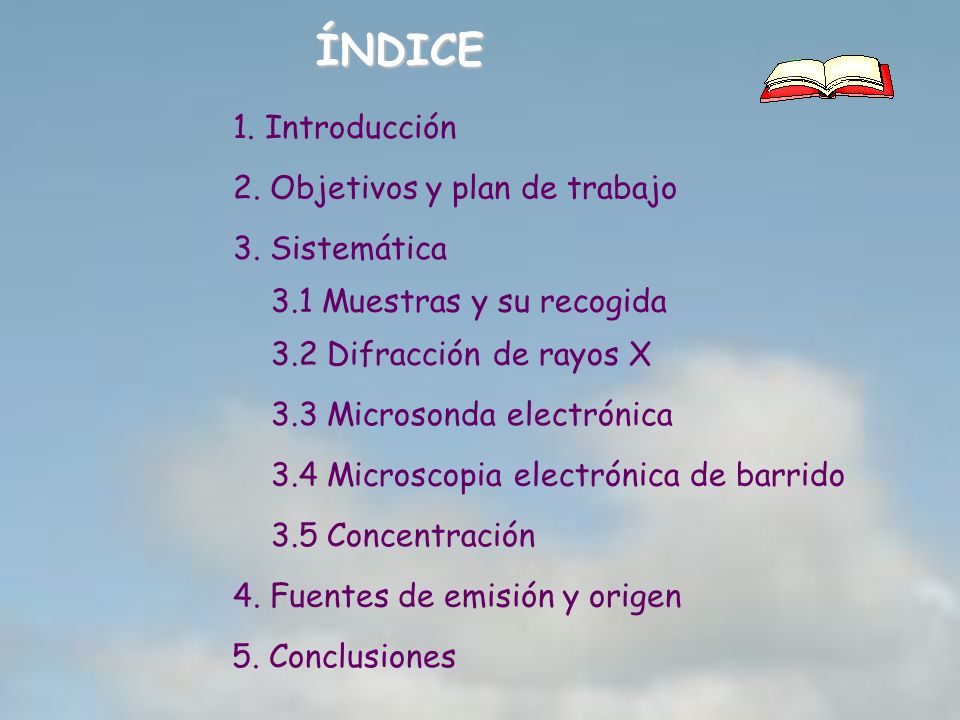 ÍNDICE

1. Introducción

2. Objetivos y plan de trabajo

3. Sistemática

3.1 Muestras y su recogida

3.2 Difracción de rayos X

3.3 Microsonda electrónica

3.4 Microscopia electrónica de barrido

3.5 Concentración

4. Fuentes de emisión y origen

5. Conclusiones